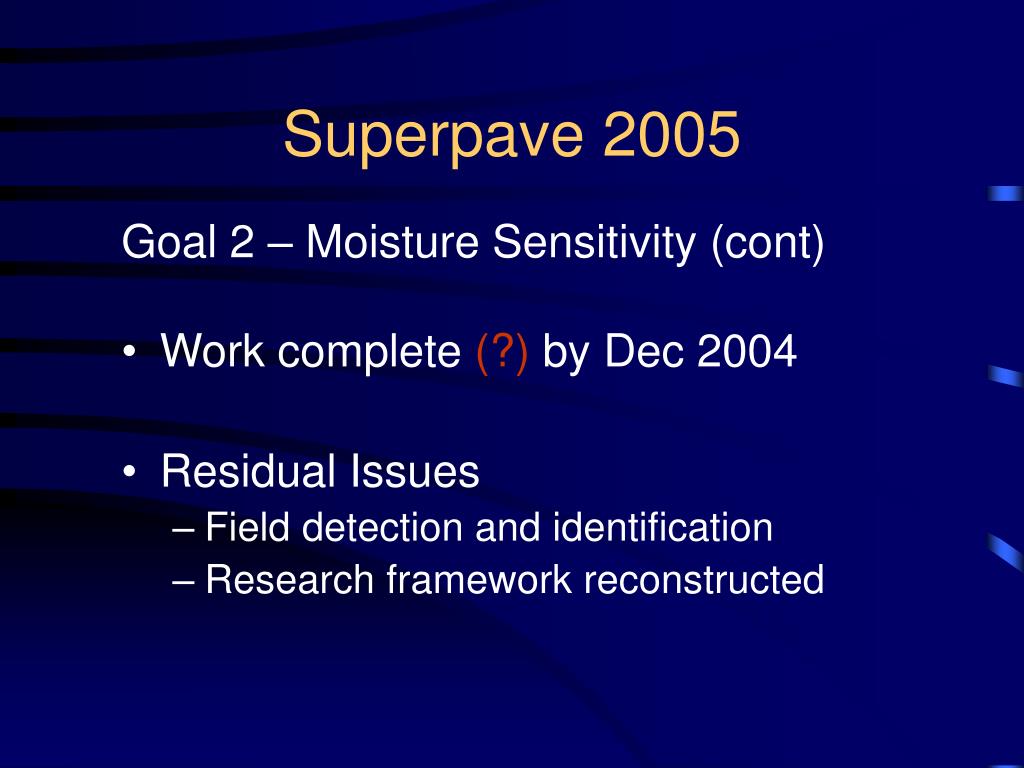 Superpave 2005

Goal 2 – Moisture Sensitivity (cont)

• Work complete (?) by Dec 2004

• Residual Issues
– Field detection and identification
– Research framework reconstructed